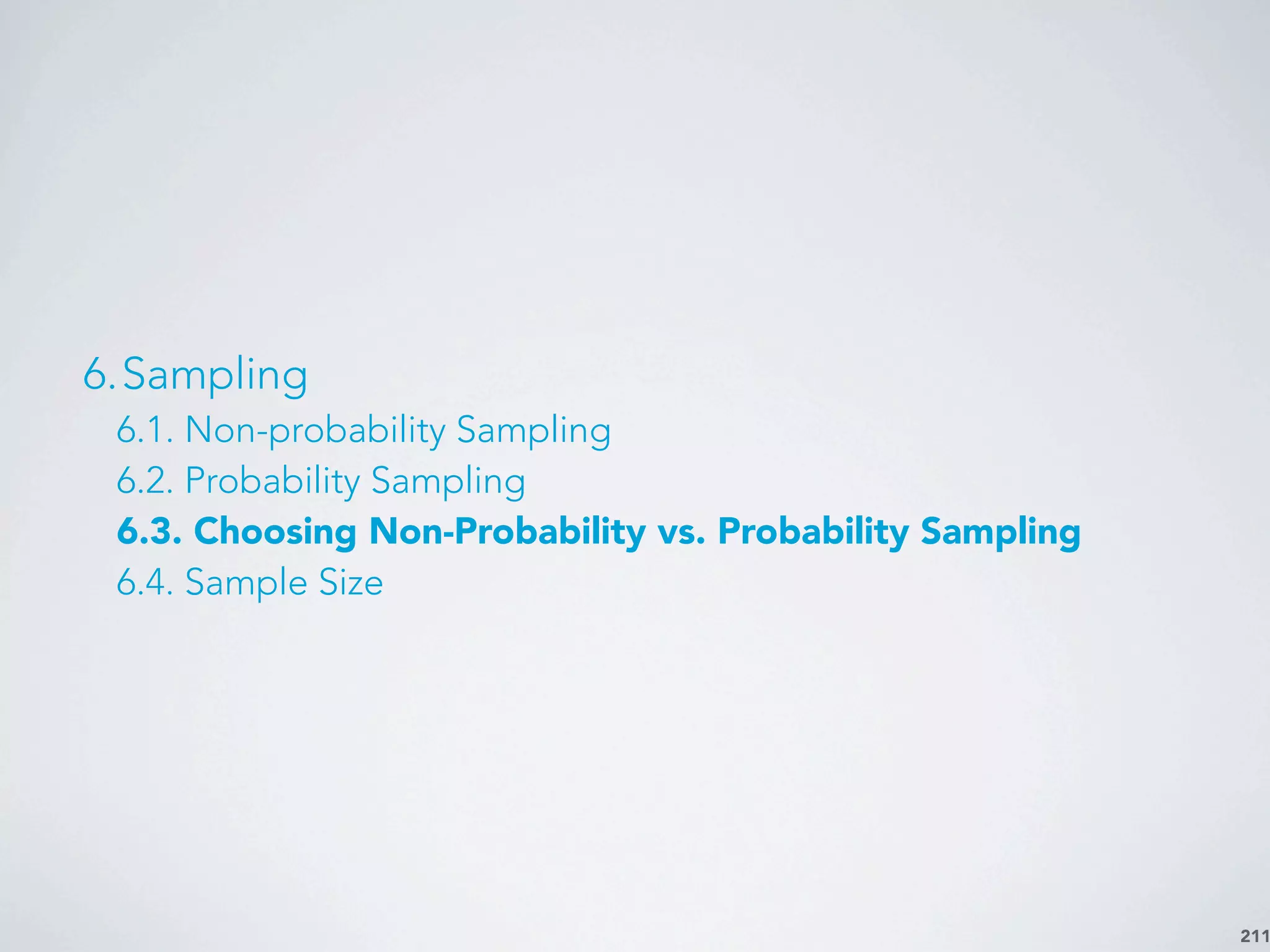 6. Sampling

6.1. Non-probability Sampling

6.2. Probability Sampling

6.3. Choosing Non-Probability vs. Probability Sampling

6.4. Sample Size

211